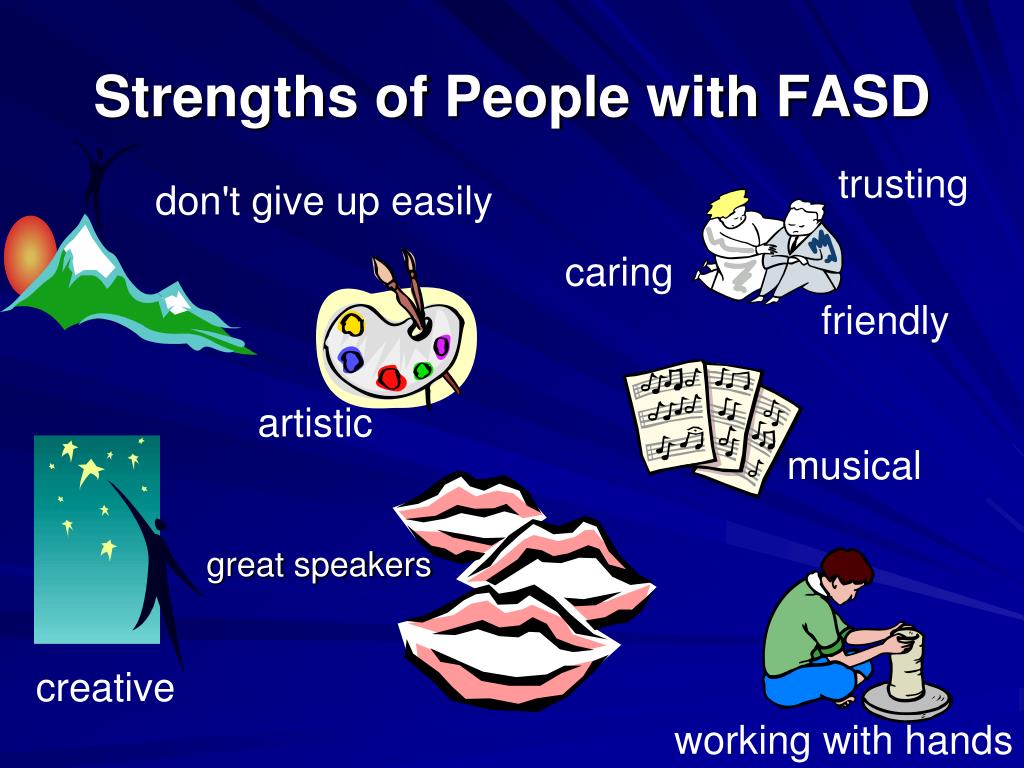 Strengths of People with FASD

don't give up easily

trusting

caring

friendly

artistic

musical

great speakers

creative

working with hands